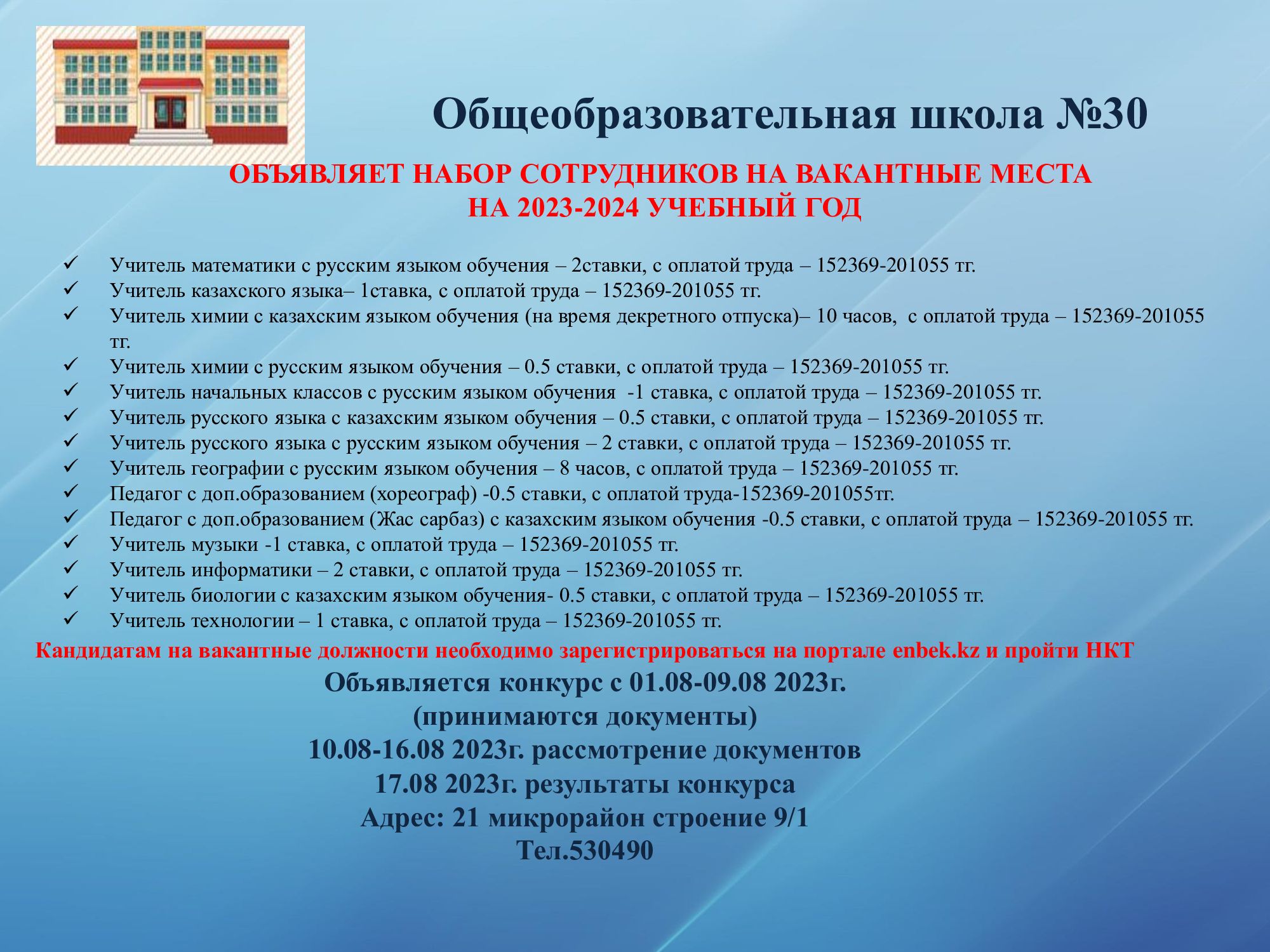 Общеобразовательная школа №30

ОБЪЯВЛЯЕТ НАБОР СОТРУДНИКОВ НА ВАКАНТНЫЕ МЕСТА НА 2023-2024 УЧЕБНЫЙ ГОД

✓ Учитель математики с русским языком обучения – 2ставки, с оплатой труда – 152369-201055 тг.
✓ Учитель казахского языка– 1ставка, с оплатой труда – 152369-201055 тг.
✓ Учитель химии с казахским языком обучения (на время декретного отпуска)– 10 часов, с оплатой труда – 152369-201055 тг.
✓ Учитель химии с русским языком обучения – 0.5 ставки, с оплатой труда – 152369-201055 тг.
✓ Учитель начальных классов с русским языком обучения -1 ставка, с оплатой труда – 152369-201055 тг.
✓ Учитель русского языка с казахским языком обучения – 0.5 ставки, с оплатой труда – 152369-201055 тг.
✓ Учитель русского языка с русским языком обучения – 2 ставки, с оплатой труда – 152369-201055 тг.
✓ Учитель географии с русским языком обучения – 8 часов, с оплатой труда – 152369-201055 тг.
✓ Педагог с доп.образованием (хореограф) -0.5 ставки, с оплатой труда-152369-201055тг.
✓ Педагог с доп.образованием (Жас сарбаз) с казахским языком обучения -0.5 ставки, с оплатой труда – 152369-201055 тг.
✓ Учитель музыки -1 ставка, с оплатой труда – 152369-201055 тг.
✓ Учитель информатики – 2 ставки, с оплатой труда – 152369-201055 тг.
✓ Учитель биологии с казахским языком обучения- 0.5 ставки, с оплатой труда – 152369-201055 тг.
✓ Учитель технологии – 1 ставка, с оплатой труда – 152369-201055 тг.

Кандидатам на вакантные должности необходимо зарегистрироваться на портале enbek.kz и пройти НКТ

Объявляется конкурс с 01.08-09.08 2023г.
(принимаются документы)
10.08-16.08 2023г. рассмотрение документов
17.08 2023г. результаты конкурса
Адрес: 21 микрорайон строение 9/1
Тел.530490